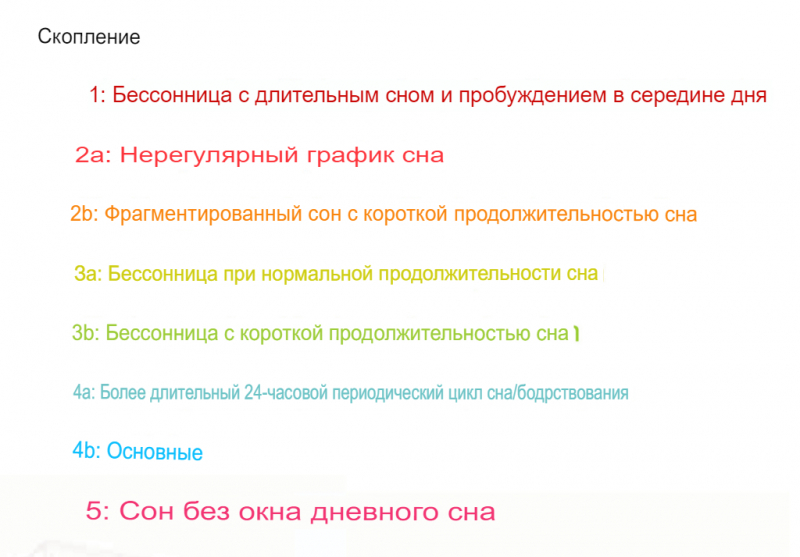 Скопление

1: Бессонница с длительным сном и пробуждением в середине дня

2a: Нерегулярный график сна

2b: Фрагментированный сон с короткой продолжительностью сна

3a: Бессонница при нормальной продолжительности сна

3b: Бессонница с короткой продолжительностью сна

4a: Более длительный 24-часовой периодический цикл сна/бодрствования

4b: Основные

5: Сон без окна дневного сна